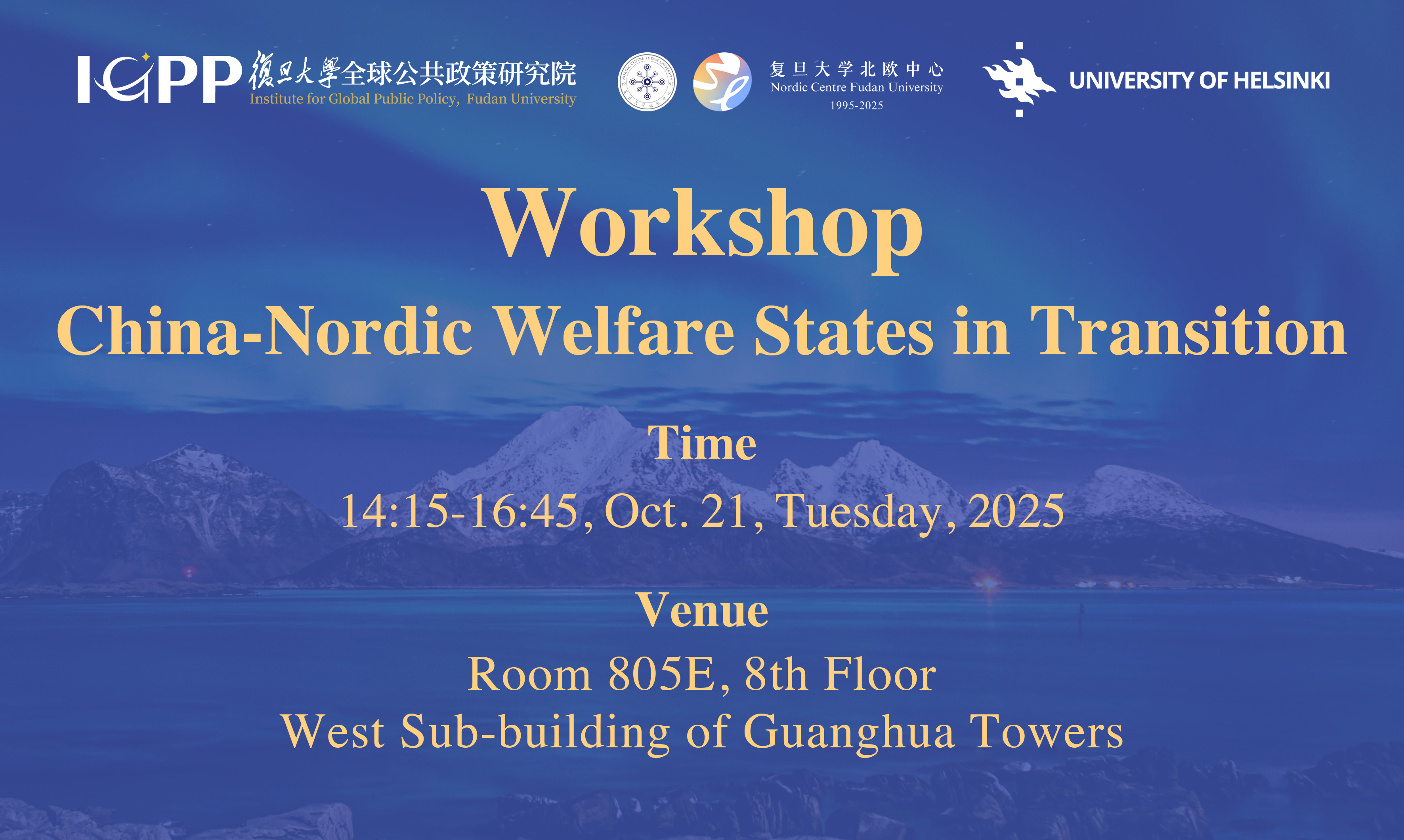 IGPP 復旦大學全球公共政策研究院
Institute for Global Public Policy, Fudan University

复旦大学北欧中心
Nordic Centre Fudan University
1995-2025

UNIVERSITY OF HELSINKI

Workshop
China-Nordic Welfare States in Transition

Time
14:15-16:45, Oct. 21, Tuesday, 2025

Venue
Room 805E, 8th Floor
West Sub-building of Guanghua Towers